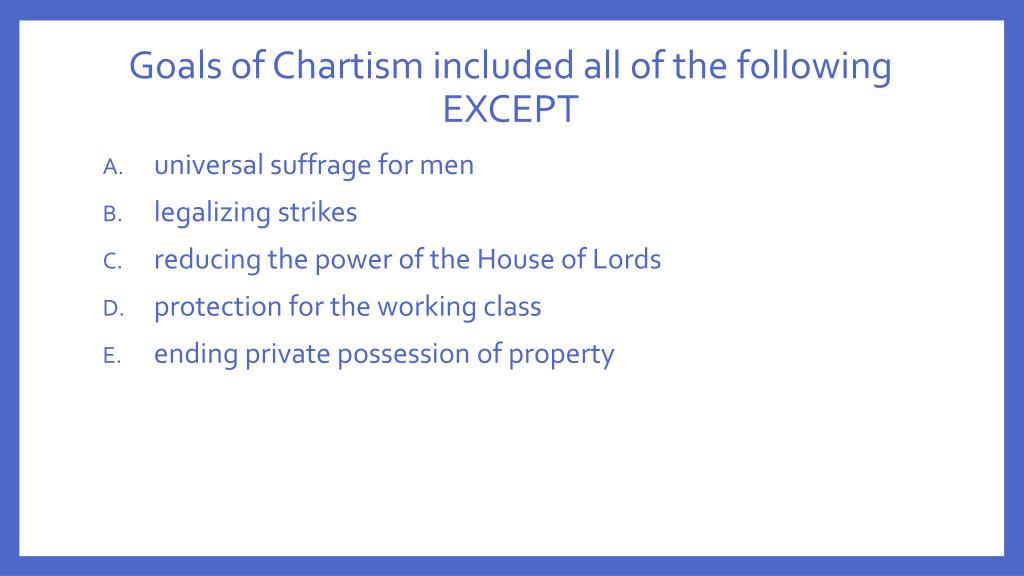 Goals of Chartism included all of the following EXCEPT

A. universal suffrage for men
B. legalizing strikes
C. reducing the power of the House of Lords
D. protection for the working class
E. ending private possession of property